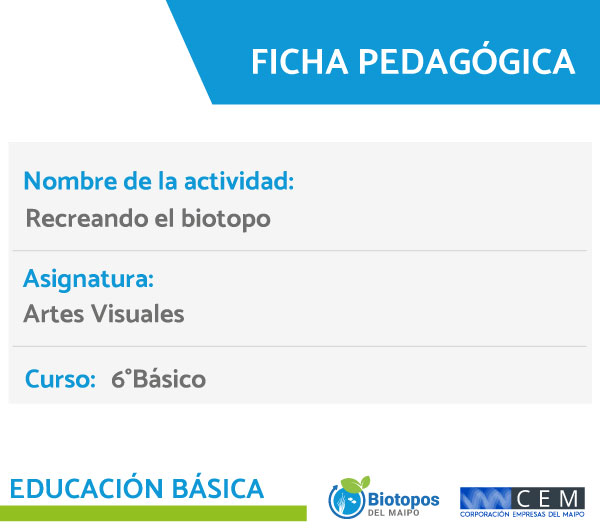 FICHA PEDAGÓGICA

Nombre de la actividad:
Recreando el biotopo

Asignatura:
Artes Visuales

Curso: 6°Básico

EDUCACIÓN BÁSICA

Biotopos DEL MAIPO

CEM
CORPORACIÓN EMPRESAS DEL MAIPO